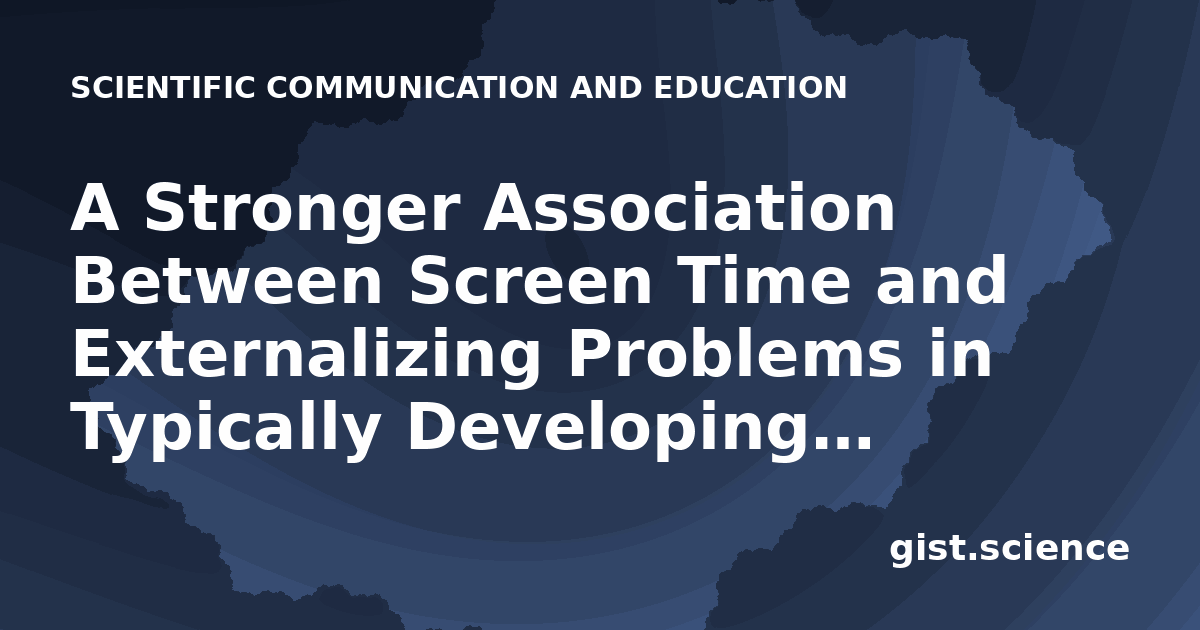 SCIENTIFIC COMMUNICATION AND EDUCATION

A Stronger Association Between Screen Time and Externalizing Problems in Typically Developing...

gist.science